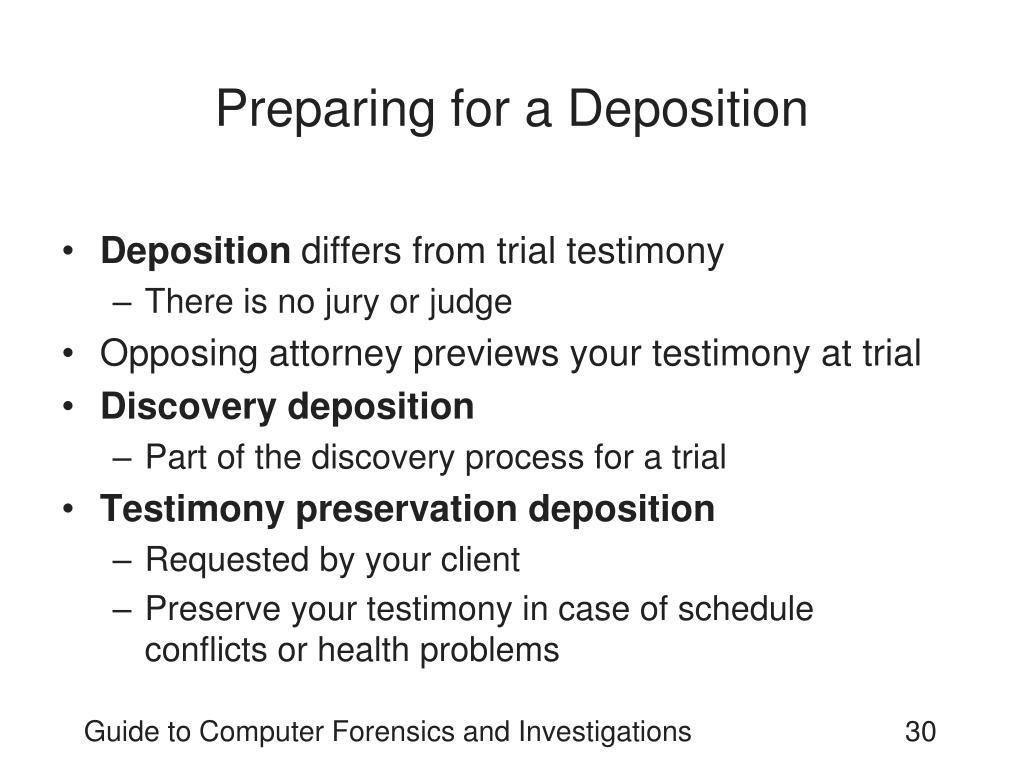 Preparing for a Deposition

• Deposition differs from trial testimony
– There is no jury or judge
• Opposing attorney previews your testimony at trial
• Discovery deposition
– Part of the discovery process for a trial
• Testimony preservation deposition
– Requested by your client
– Preserve your testimony in case of schedule conflicts or health problems

Guide to Computer Forensics and Investigations 30